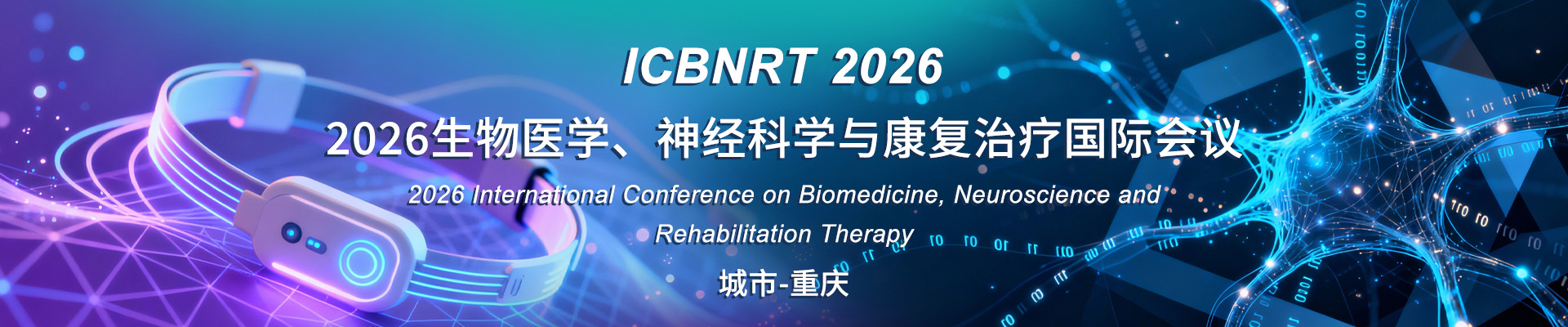 ICBNRT 2026

2026生物医学、神经科学与康复治疗国际会议

2026 International Conference on Biomedicine, Neuroscience and Rehabilitation Therapy

城市-重庆